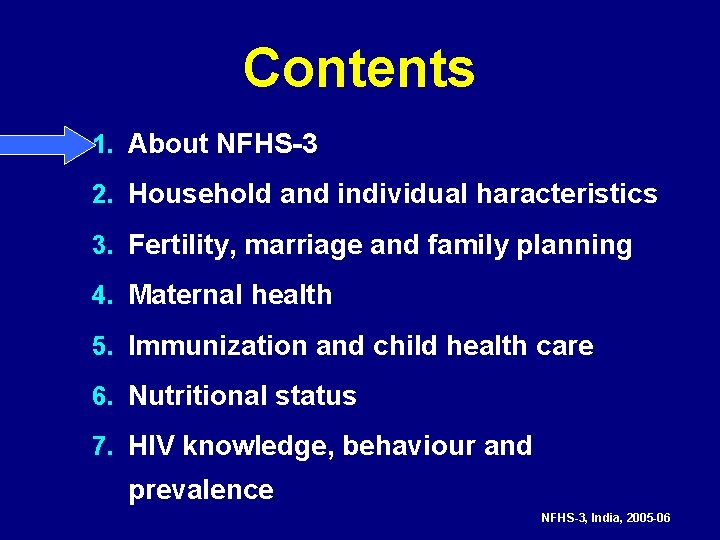 Contents

1. About NFHS-3
2. Household and individual haracteristics
3. Fertility, marriage and family planning
4. Maternal health
5. Immunization and child health care
6. Nutritional status
7. HIV knowledge, behaviour and prevalence

NFHS-3, India, 2005-06